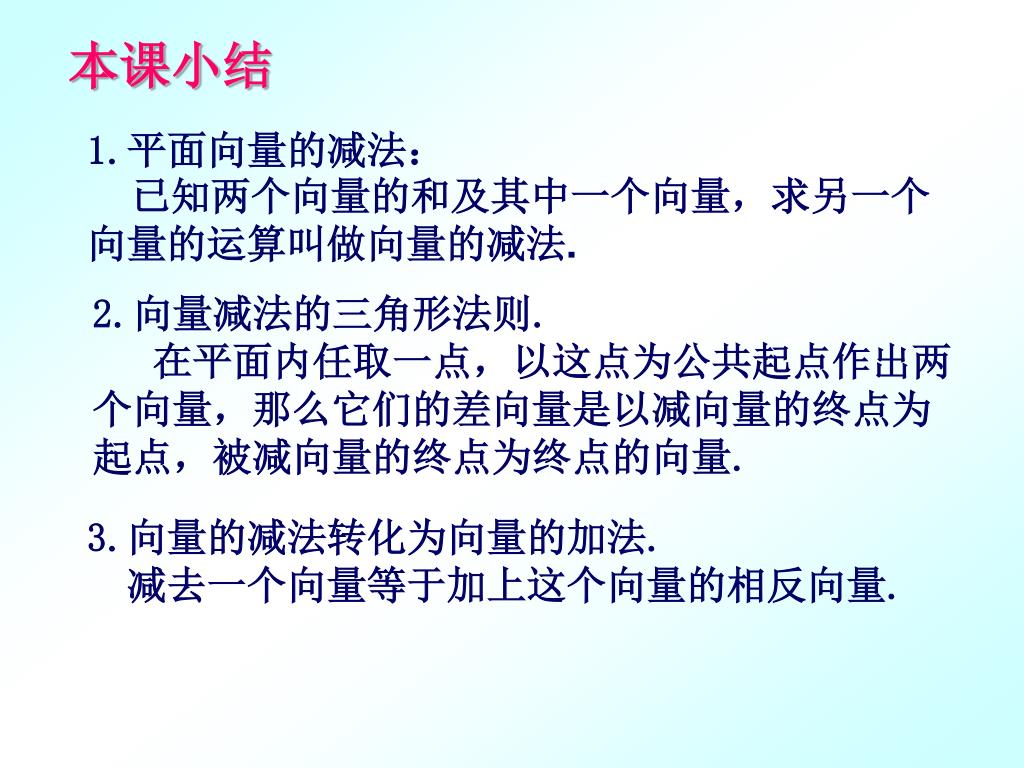 本课小结

1.平面向量的减法：
已知两个向量的和及其中一个向量，求另一个向量的运算叫做向量的减法.

2.向量减法的三角形法则.
在平面内任取一点，以这点为公共起点作出两个向量，那么它们的差向量是以减向量的终点为起点，被减向量的终点为终点的向量.

3.向量的减法转化为向量的加法.
减去一个向量等于加上这个向量的相反向量.